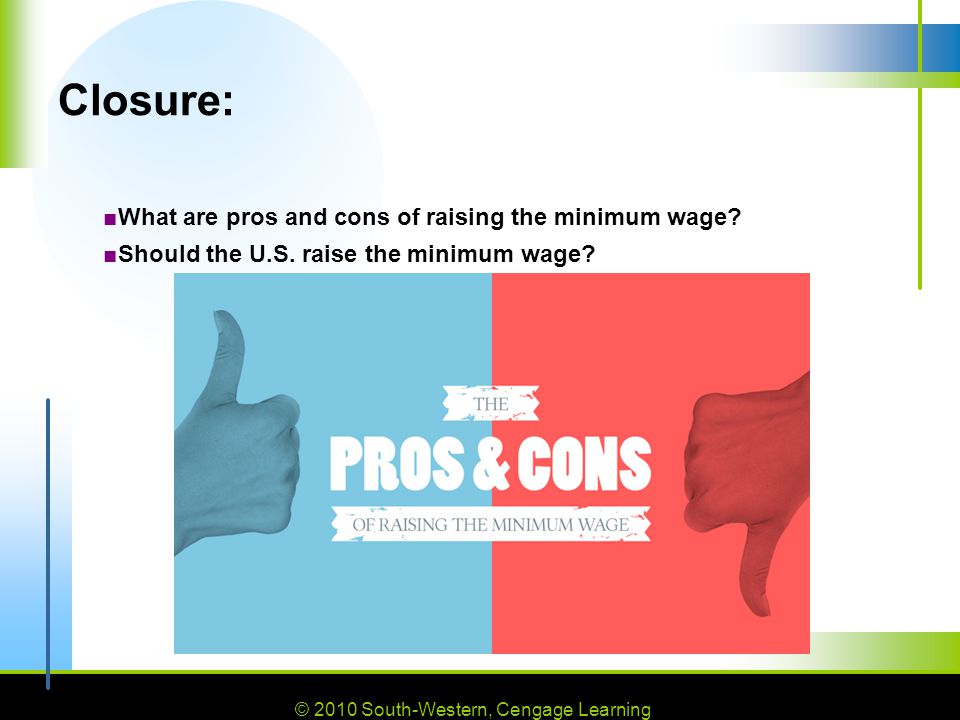 Closure:

■What are pros and cons of raising the minimum wage?

■Should the U.S. raise the minimum wage?

THE

PROS & CONS

OF RAISING THE MINIMUM WAGE

© 2010 South-Western, Cengage Learning